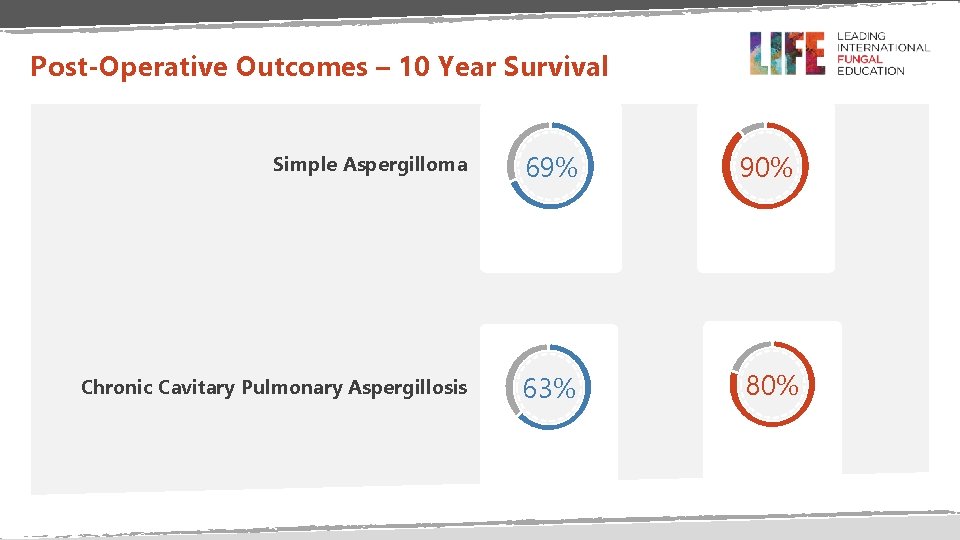 Post-Operative Outcomes – 10 Year Survival

LIFE LEADING INTERNATIONAL FUNGAL EDUCATION

Simple Aspergilloma

69%

90%

Chronic Cavitary Pulmonary Aspergillosis

63%

80%